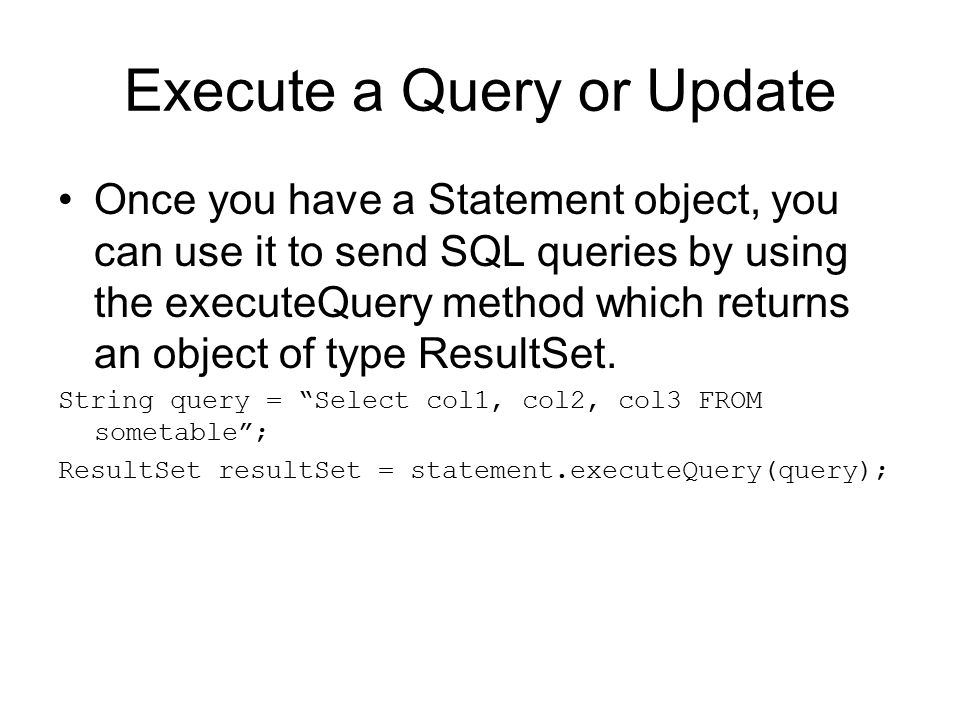 Execute a Query or Update

• Once you have a Statement object, you can use it to send SQL queries by using the executeQuery method which returns an object of type ResultSet.

String query = “Select col1, col2, col3 FROM sometable”;

ResultSet resultSet = statement.executeQuery(query);